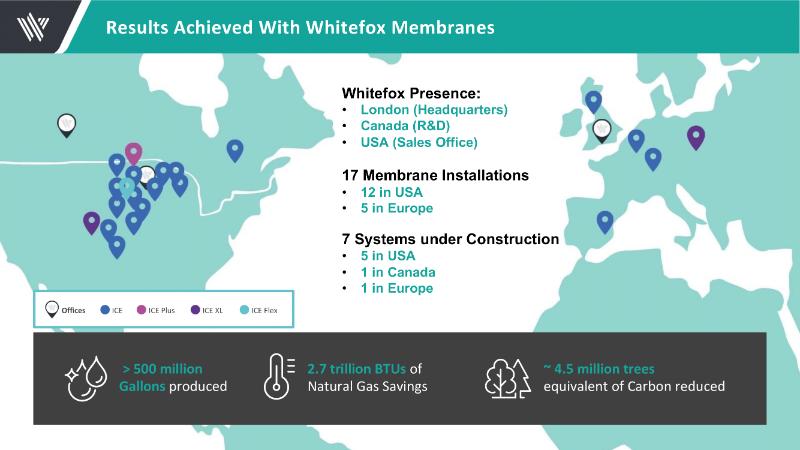 Results Achieved With Whitefox Membranes

Whitefox Presence:
• London (Headquarters)
• Canada (R&D)
• USA (Sales Office)

17 Membrane Installations
• 12 in USA
• 5 in Europe

7 Systems under Construction
• 5 in USA
• 1 in Canada
• 1 in Europe

Offices ICE ICE Plus ICE XL ICE Flex

> 500 million Gallons produced

2.7 trillion BTUs of Natural Gas Savings

~ 4.5 million trees equivalent of Carbon reduced